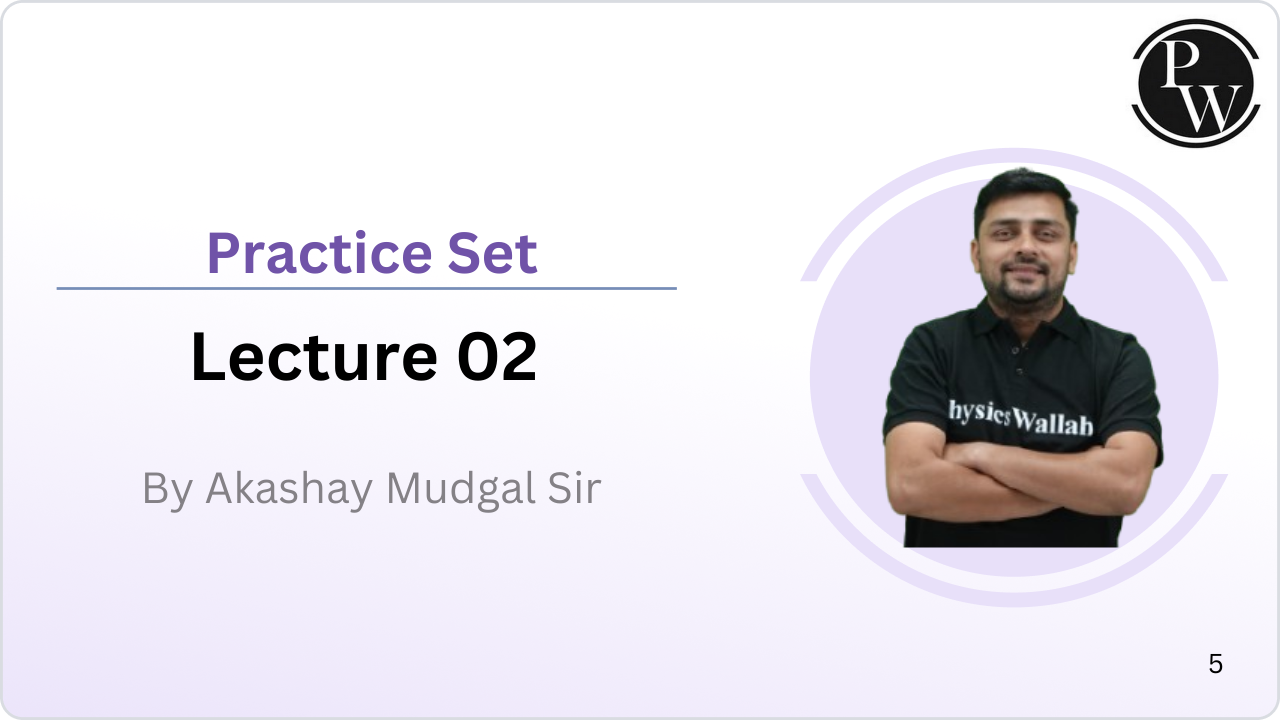 PW

Practice Set

Lecture 02

By Akashay Mudgal Sir

hysicsWallah

5